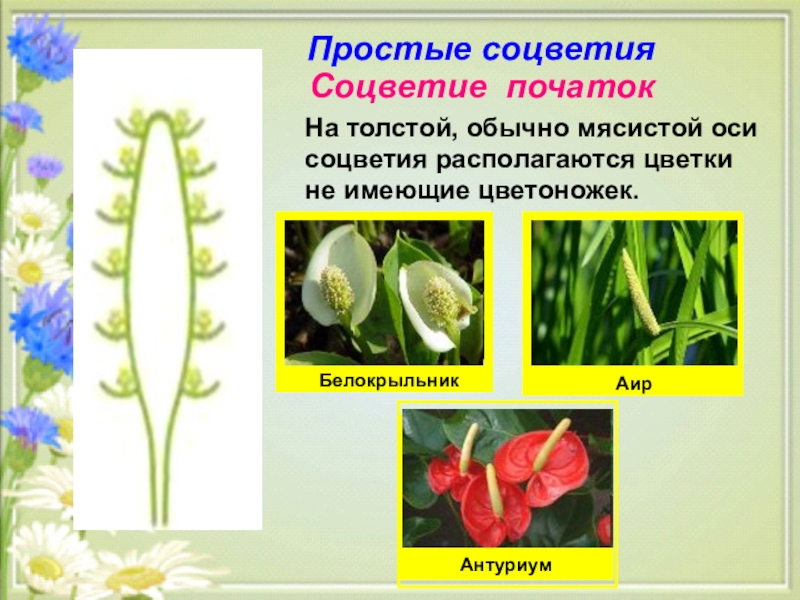 Простые соцветия
Соцветие початок

На толстой, обычно мясистой оси соцветия располагаются цветки не имеющие цветоножек.

Белокрыльник

Аир

Антуриум